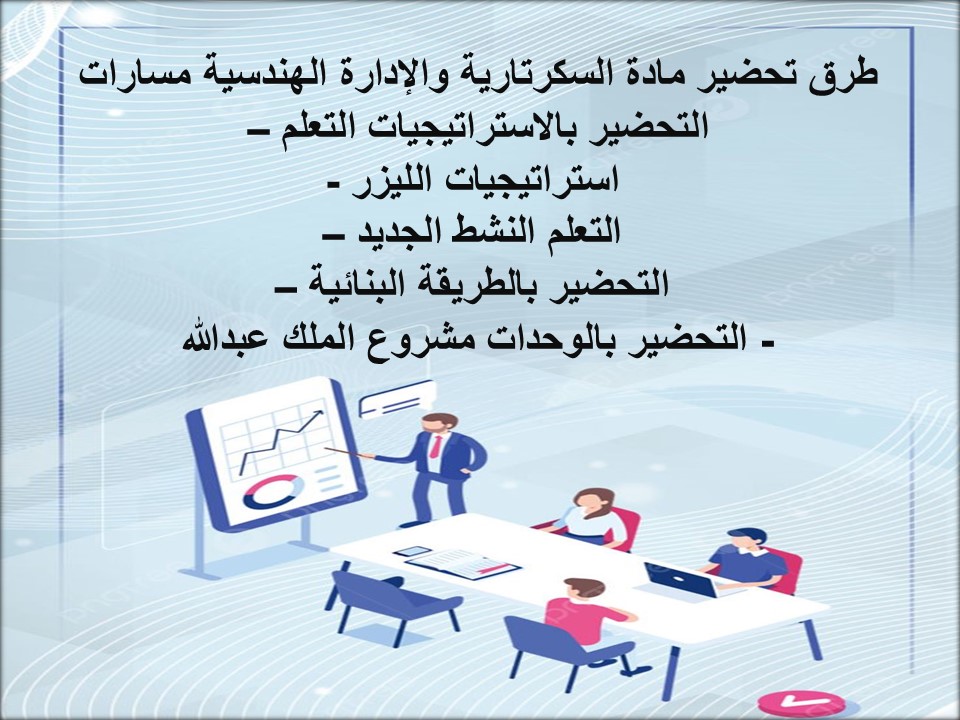 طرق تحضير مادة السكرتارية والإدارة الهندسية مسارات
التحضير بالاستراتيجيات التعلم –
استراتيجيات الليزر -
التعلم النشط الجديد –
التحضير بالطريقة البنائية –
- التحضير بالوحدات مشروع الملك عبدالله